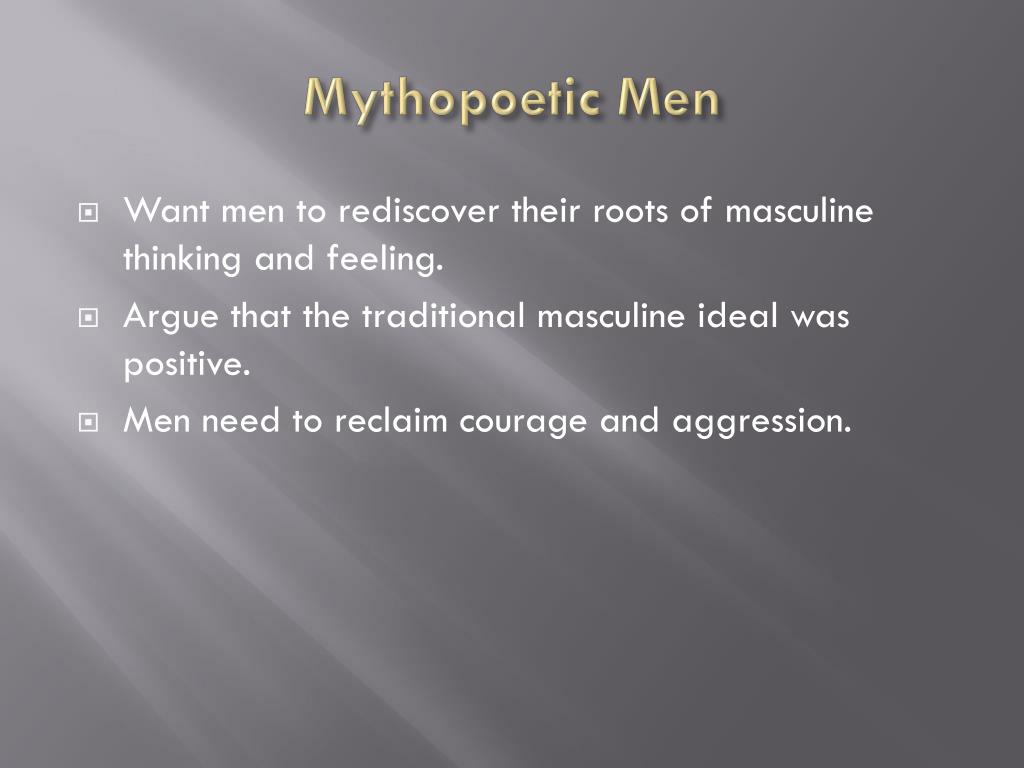 Mythopoetic Men

Want men to rediscover their roots of masculine thinking and feeling.

Argue that the traditional masculine ideal was positive.

Men need to reclaim courage and aggression.